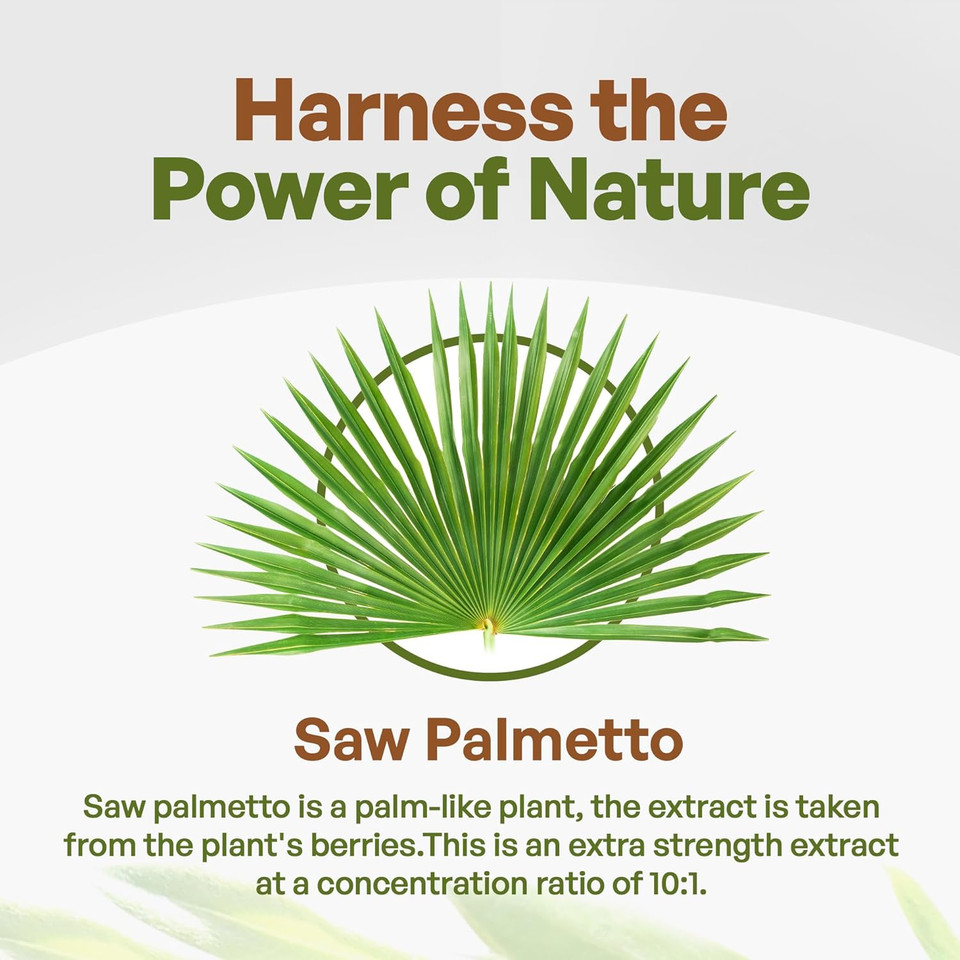 Harness the Power of Nature

Saw Palmetto

Saw palmetto is a palm-like plant, the extract is taken from the plant's berries.This is an extra strength extract at a concentration ratio of 10:1.